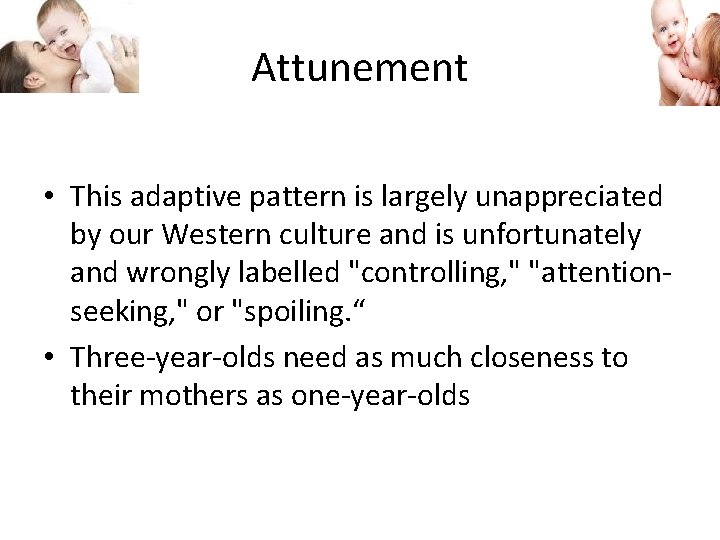 Attunement

• This adaptive pattern is largely unappreciated by our Western culture and is unfortunately and wrongly labelled "controlling," "attention-seeking," or "spoiling.“

• Three-year-olds need as much closeness to their mothers as one-year-olds